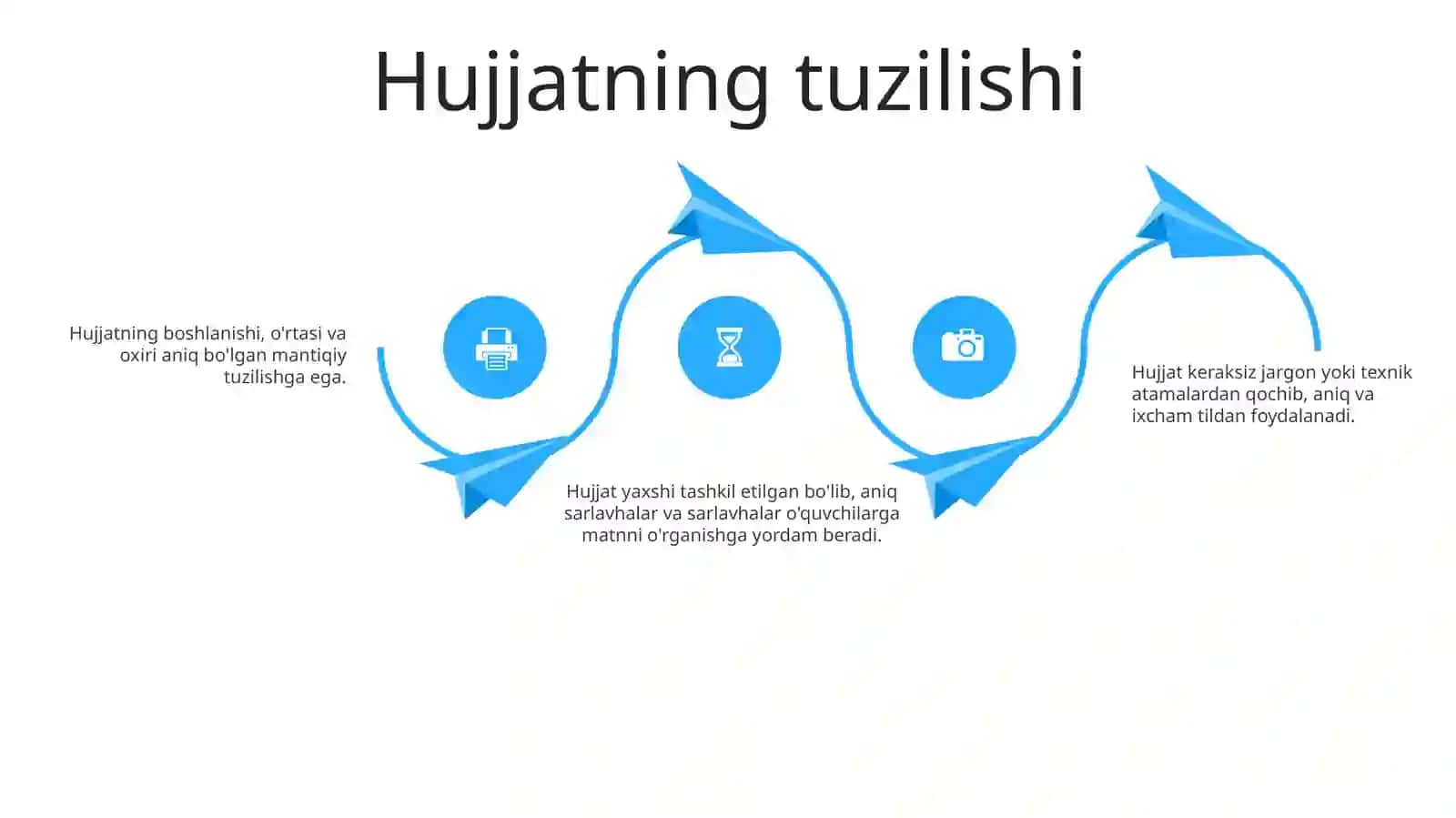 Hujjatning tuzilishi

Hujjatning boshlanishi, o'rtasi va oxiri aniq bo'lgan mantiqiy tuzilishga ega.

Hujjat yaxshi tashkil etilgan bo'lib, aniq sarlavhalar va sarlavhalar o'quvchilarga matnni o'rganishga yordam beradi.

Hujjat keraksiz jargon yoki texnik atamalardan qochib, aniq va ixcham tildan foydalanadi.